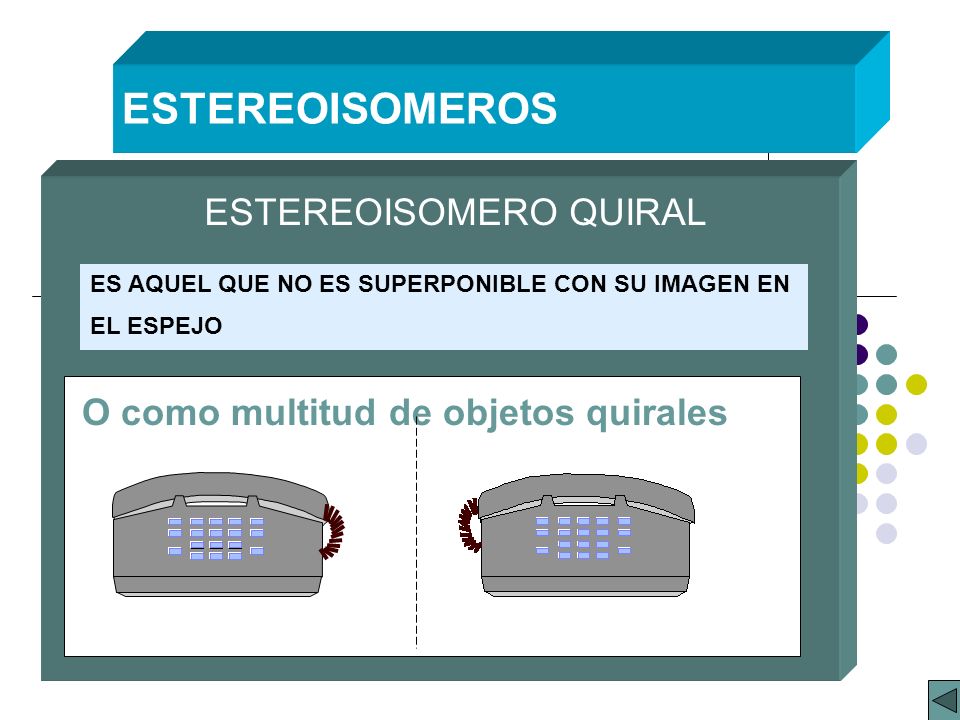 ESTEREOISOMEROS

ESTEREOISOMERO QUIRAL

ES AQUEL QUE NO ES SUPERPONIBLE CON SU IMAGEN EN EL ESPEJO

O como multitud de objetos quirales